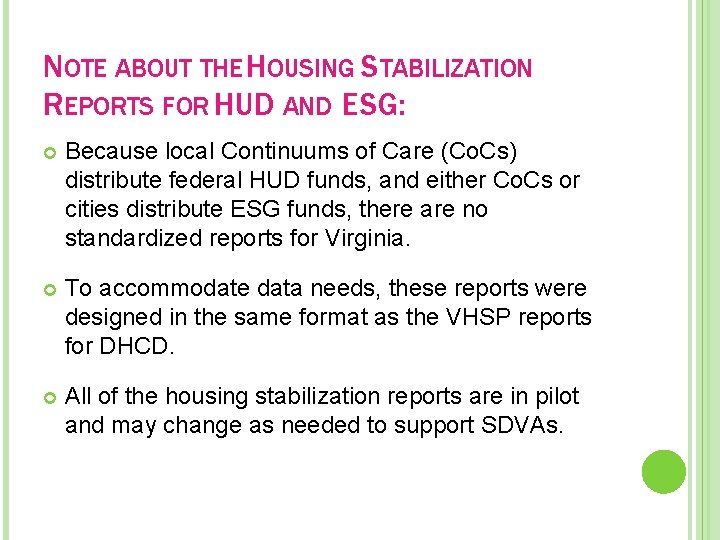 NOTE ABOUT THE HOUSING STABILIZATION REPORTS FOR HUD AND ESG:

Because local Continuums of Care (CoCs) distribute federal HUD funds, and either CoCs or cities distribute ESG funds, there are no standardized reports for Virginia.

To accommodate data needs, these reports were designed in the same format as the VHSP reports for DHCD.

All of the housing stabilization reports are in pilot and may change as needed to support SDVAs.